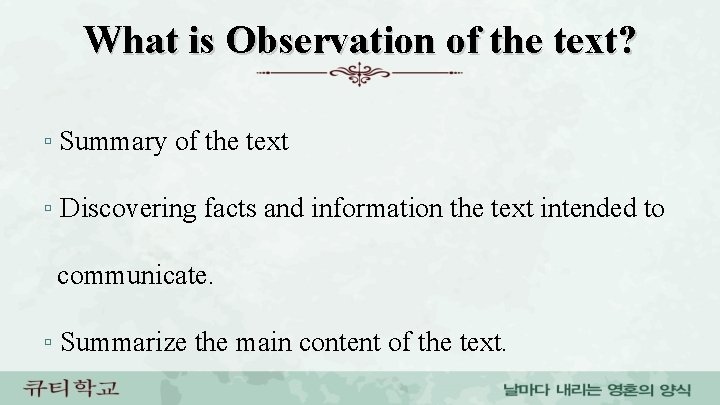 What is Observation of the text?

▫ Summary of the text

▫ Discovering facts and information the text intended to communicate.

▫ Summarize the main content of the text.

큐티학교

날마다 내리는 영혼의 양식